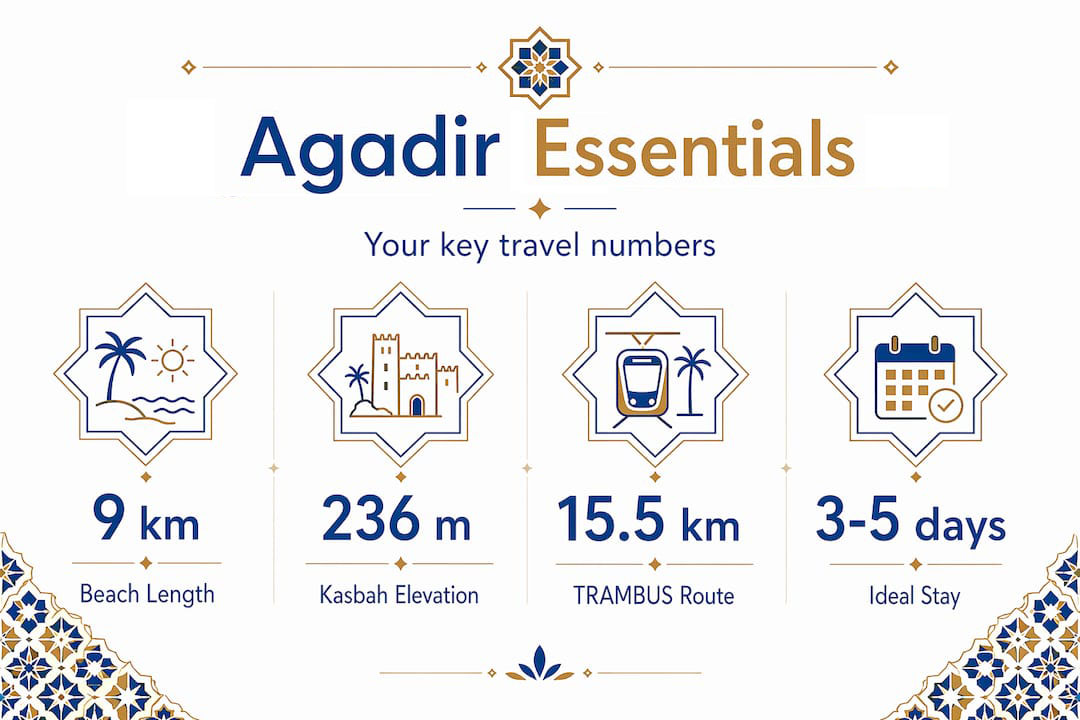 Agadir Essentials

Your key travel numbers

9 km
Beach Length

236 m
Kasbah Elevation

15.5 km
TRAMBUS Route

3-5 days
Ideal Stay